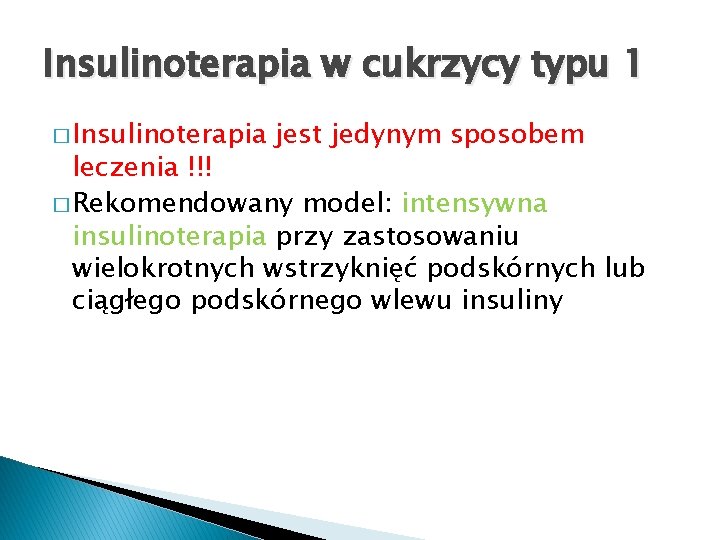 Insulinoterapia w cukrzycy typu 1

□ Insulinoterapia jest jedynym sposobem leczenia !!!

□ Rekomendowany model: intensywna insulinoterapia przy zastosowaniu wielokrotnych wstrzyknięć podskórnych lub ciągłego podskórnego wlewu insuliny